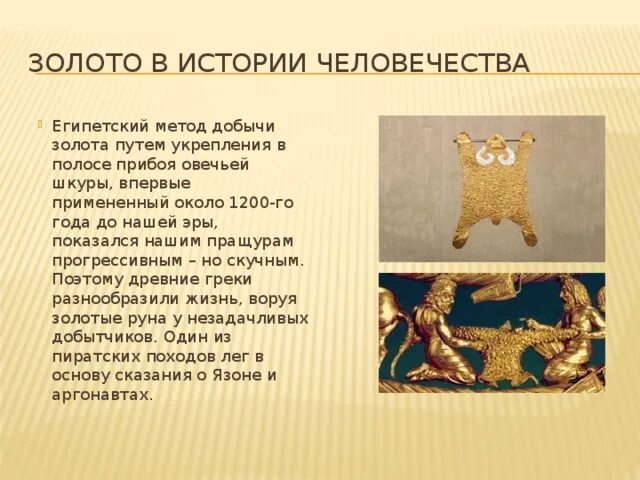 ЗОЛОТО В ИСТОРИИ ЧЕЛОВЕЧЕСТВА

Египетский метод добычи золота путем укрепления в полосе прибоя овечьей шкуры, впервые примененный около 1200-го года до нашей эры, показался нашим пращурам прогрессивным – но скучным. Поэтому древние греки разнообразили жизнь, воруя золотые руна у незадачливых добытчиков. Один из пиратских походов лег в основу сказания о Язоне и аргонавтах.